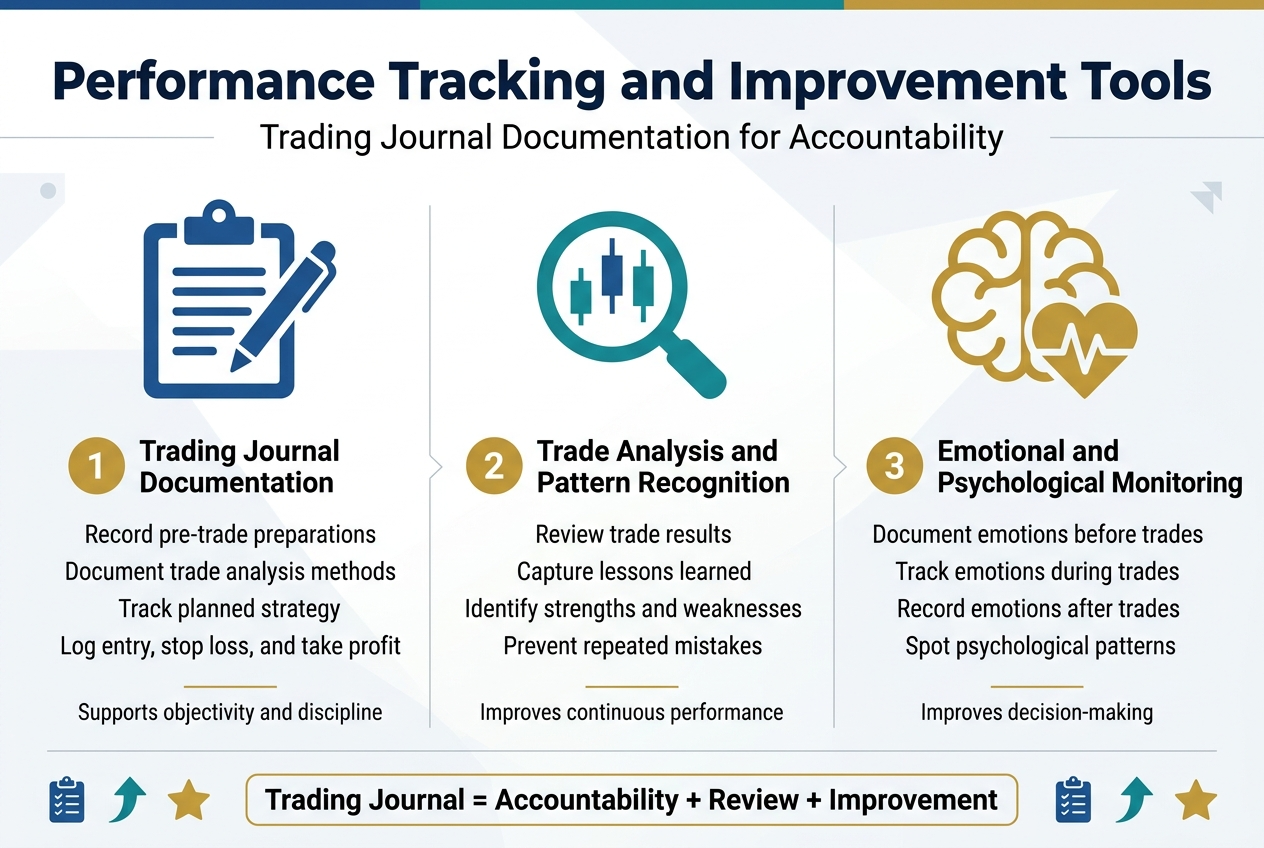 Performance Tracking and Improvement Tools

Trading Journal Documentation for Accountability

1 Trading Journal Documentation

Record pre-trade preparations
Document trade analysis methods
Track planned strategy
Log entry, stop loss, and take profit

Supports objectivity and discipline

2 Trade Analysis and Pattern Recognition

Review trade results
Capture lessons learned
Identify strengths and weaknesses
Prevent repeated mistakes

Improves continuous performance

3 Emotional and Psychological Monitoring

Document emotions before trades
Track emotions during trades
Record emotions after trades
Spot psychological patterns

Improves decision-making

Trading Journal = Accountability + Review + Improvement